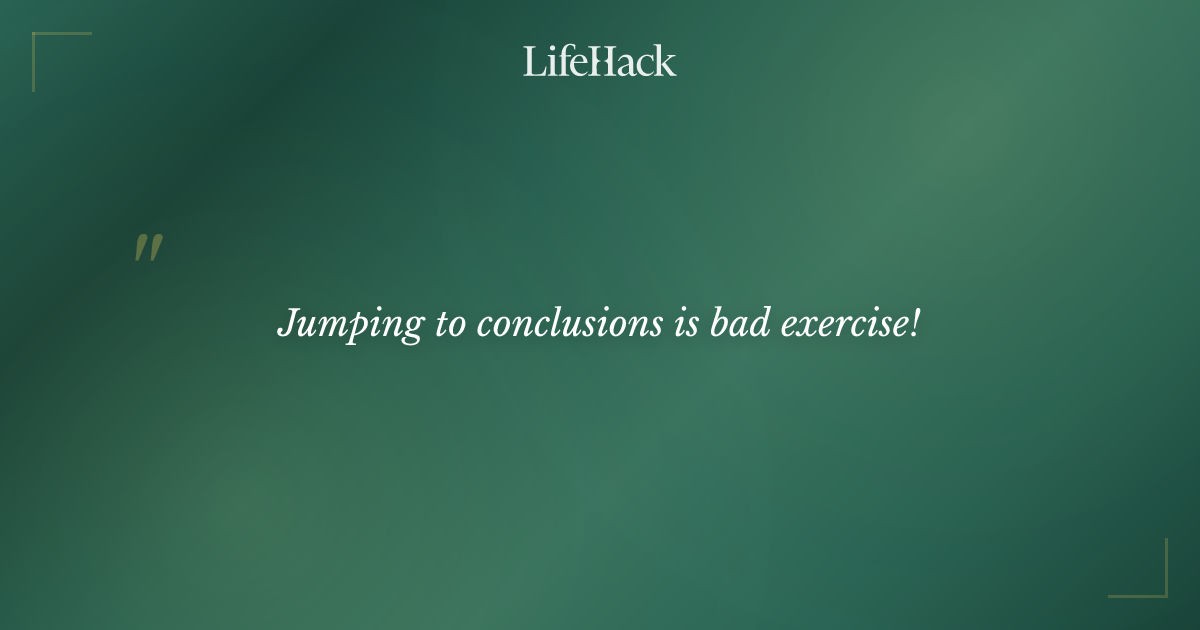 LifeHack

"

Jumping to conclusions is bad exercise!